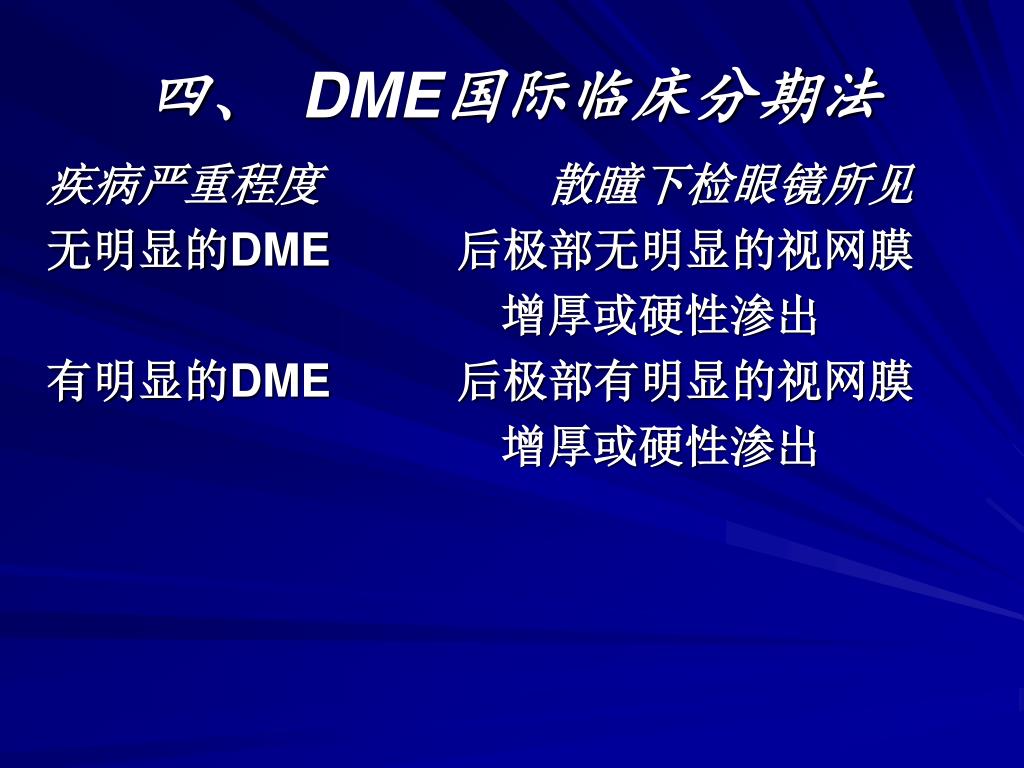 四、 DME国际临床分期法

| 疾病严重程度 | 散瞳下检眼镜所见 |
|---|---|
| 无明显的DME | 后极部无明显的视网膜增厚或硬性渗出 |
| 有明显的DME | 后极部有明显的视网膜增厚或硬性渗出 |